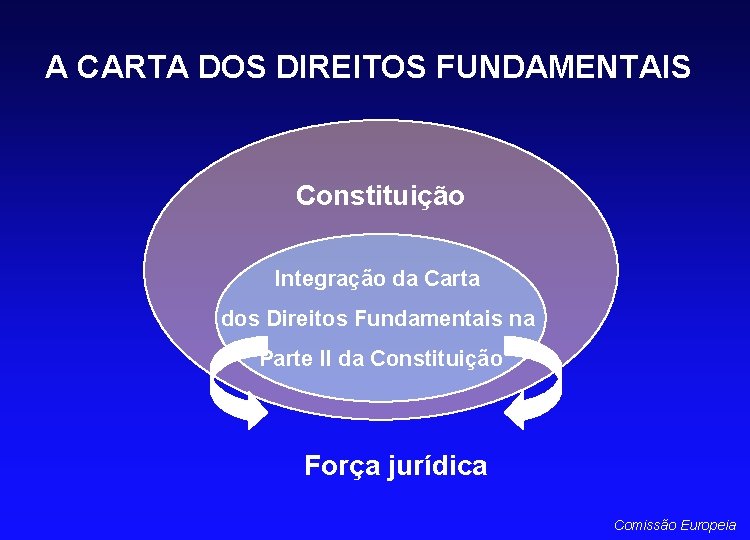 A CARTA DOS DIREITOS FUNDAMENTAIS

Constituição

Integração da Carta dos Direitos Fundamentais na Parte II da Constituição

Força jurídica

Comissão Europeia